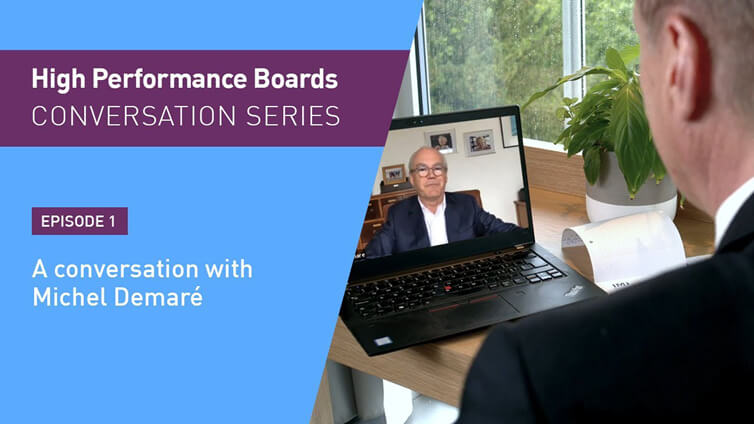 High Performance Boards
CONVERSATION SERIES

EPISODE 1

A conversation with Michel Demaré